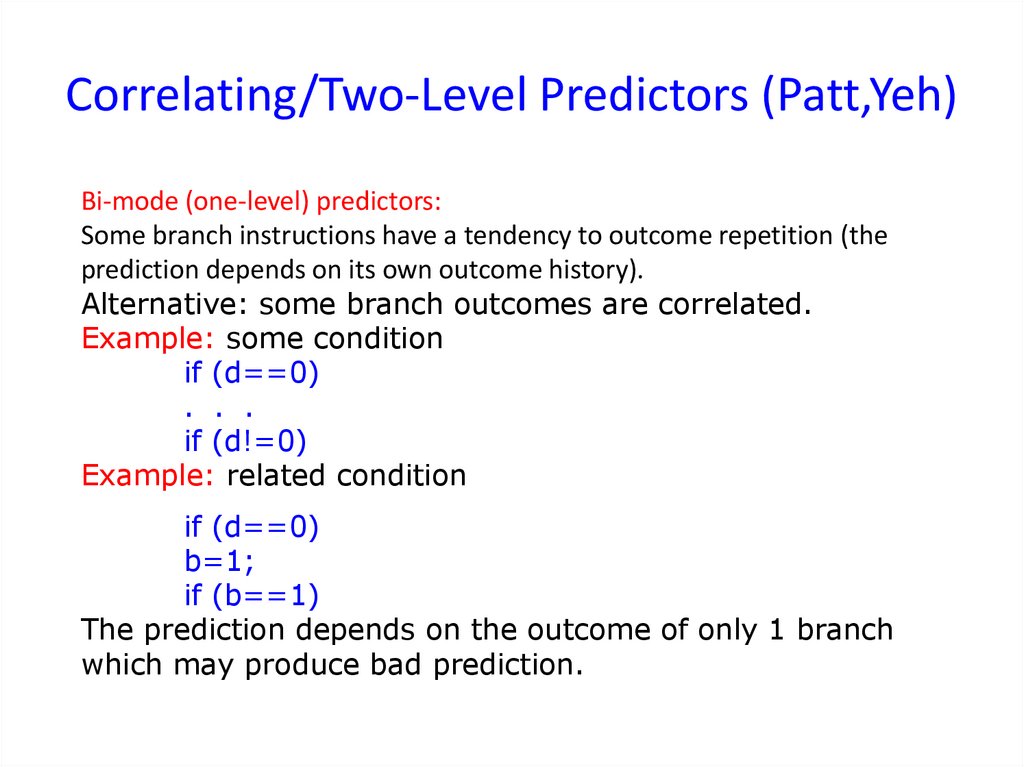 Correlating/Two-Level Predictors (Patt,Yeh)

Bi-mode (one-level) predictors:
Some branch instructions have a tendency to outcome repetition (the prediction depends on its own outcome history).
Alternative: some branch outcomes are correlated.
Example: some condition
if (d==0)
. . .
if (d!=0)
Example: related condition

if (d==0)
b=1;
if (b==1)
The prediction depends on the outcome of only 1 branch which may produce bad prediction.